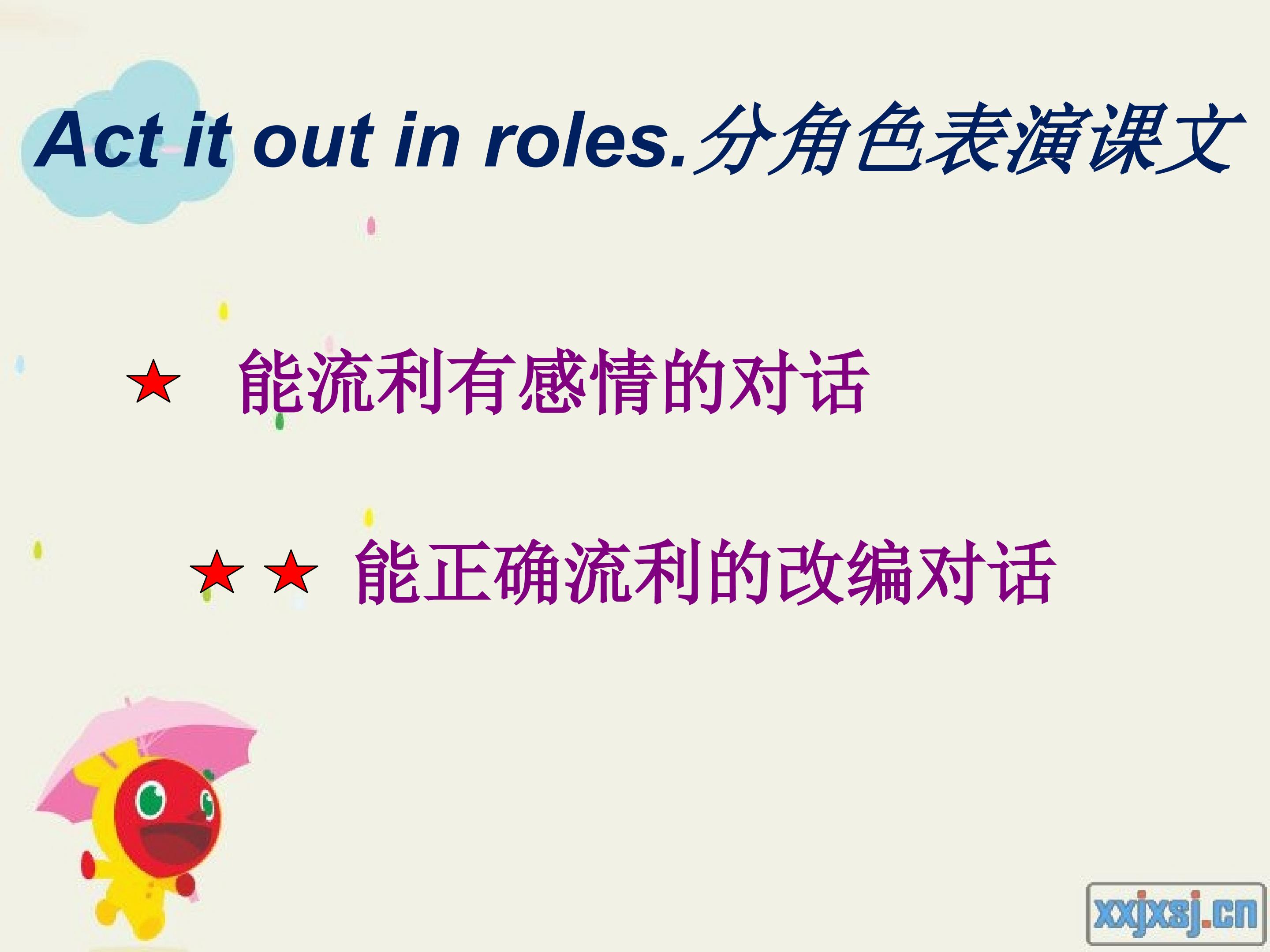 Act it out in roles.分角色表演课文

★ 能流利有感情的对话

★★ 能正确流利的改编对话

xxjxsj.cn